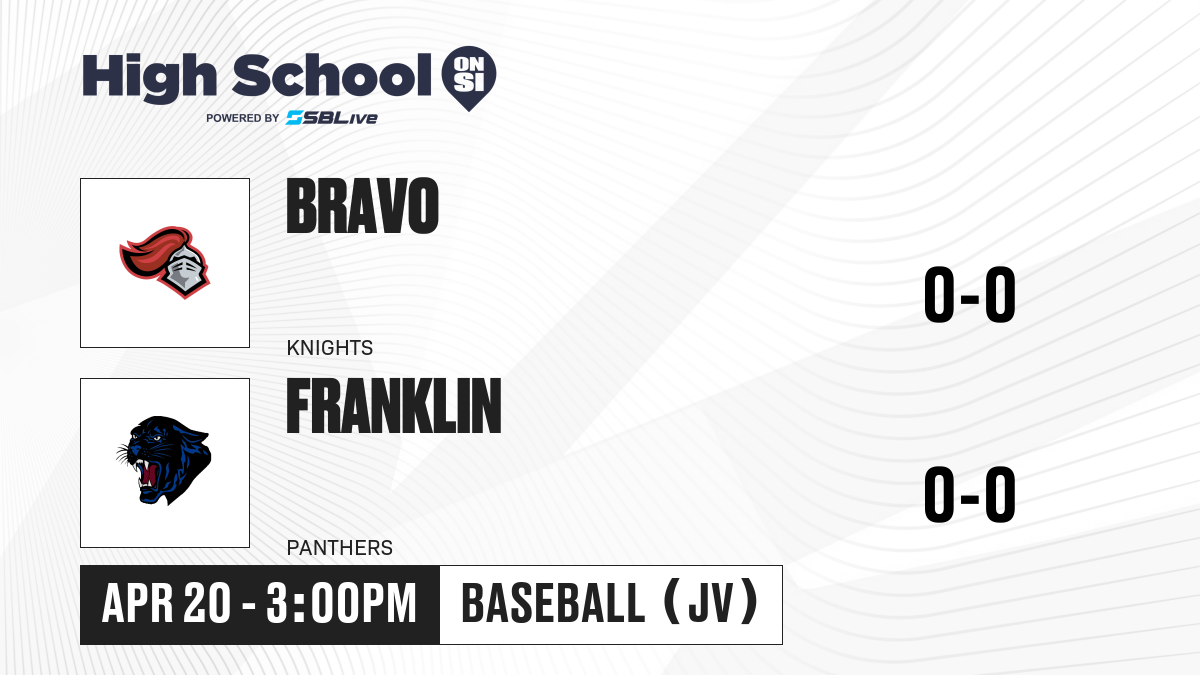 High School ON SI
POWERED BY SBLive

BRAVO
KNIGHTS
0-0

FRANKLIN
PANTHERS
0-0

APR 20 - 3:00PM
BASEBALL (JV)